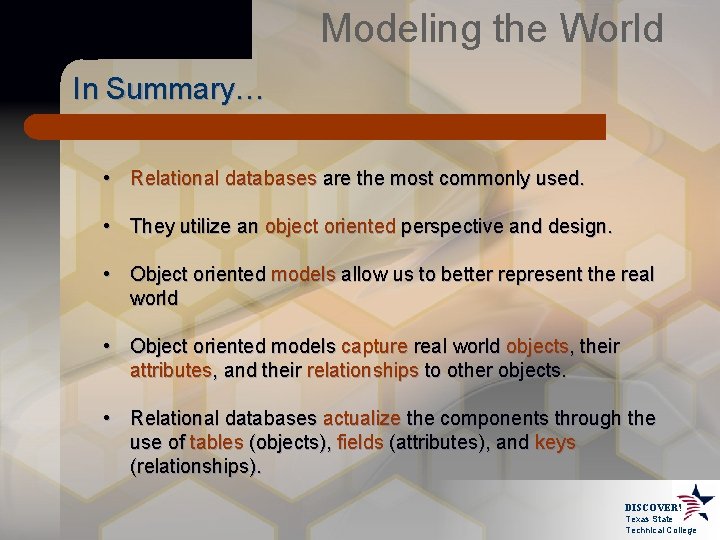 Modeling the World

In Summary…

• Relational databases are the most commonly used.

• They utilize an object oriented perspective and design.

• Object oriented models allow us to better represent the real world

• Object oriented models capture real world objects, their attributes, and their relationships to other objects.

• Relational databases actualize the components through the use of tables (objects), fields (attributes), and keys (relationships).

DISCOVER!
Texas State
Technical College